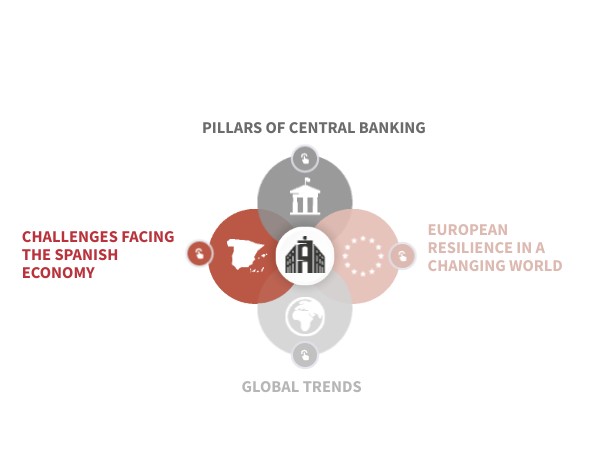 PILLARS OF CENTRAL BANKING

CHALLENGES FACING THE SPANISH ECONOMY

EUROPEAN RESILIENCE IN A CHANGING WORLD

GLOBAL TRENDS